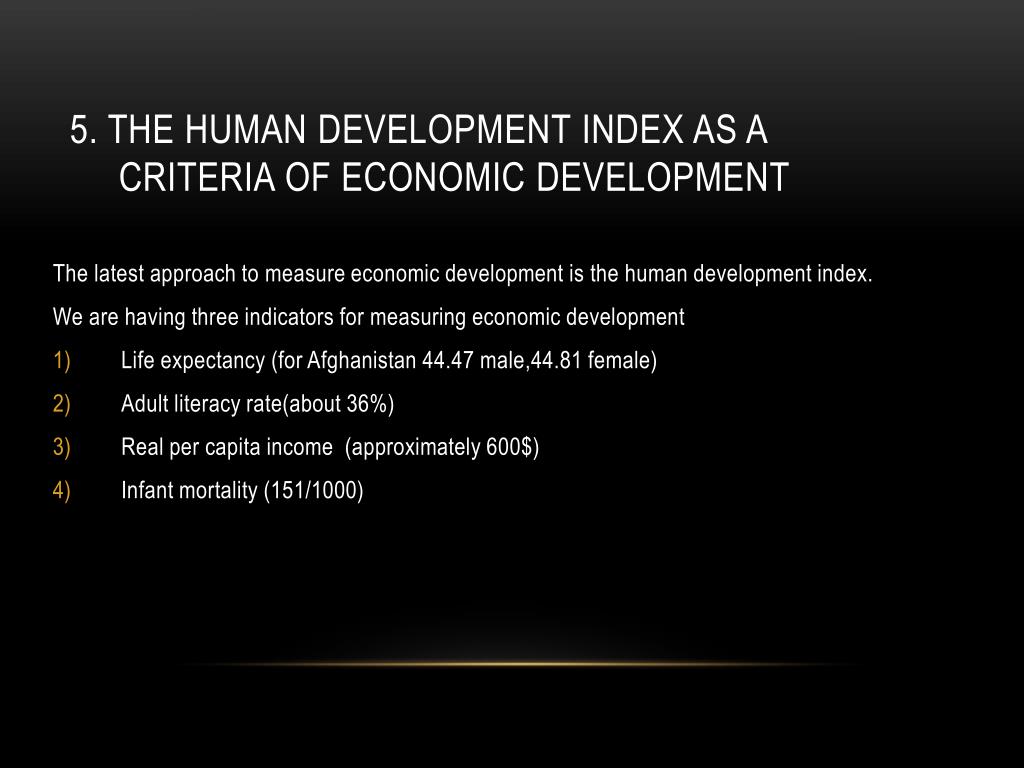 5. THE HUMAN DEVELOPMENT INDEX AS A CRITERIA OF ECONOMIC DEVELOPMENT

The latest approach to measure economic development is the human development index.

We are having three indicators for measuring economic development

1) Life expectancy (for Afghanistan 44.47 male,44.81 female)

2) Adult literacy rate(about 36%)

3) Real per capita income (approximately 600$)

4) Infant mortality (151/1000)